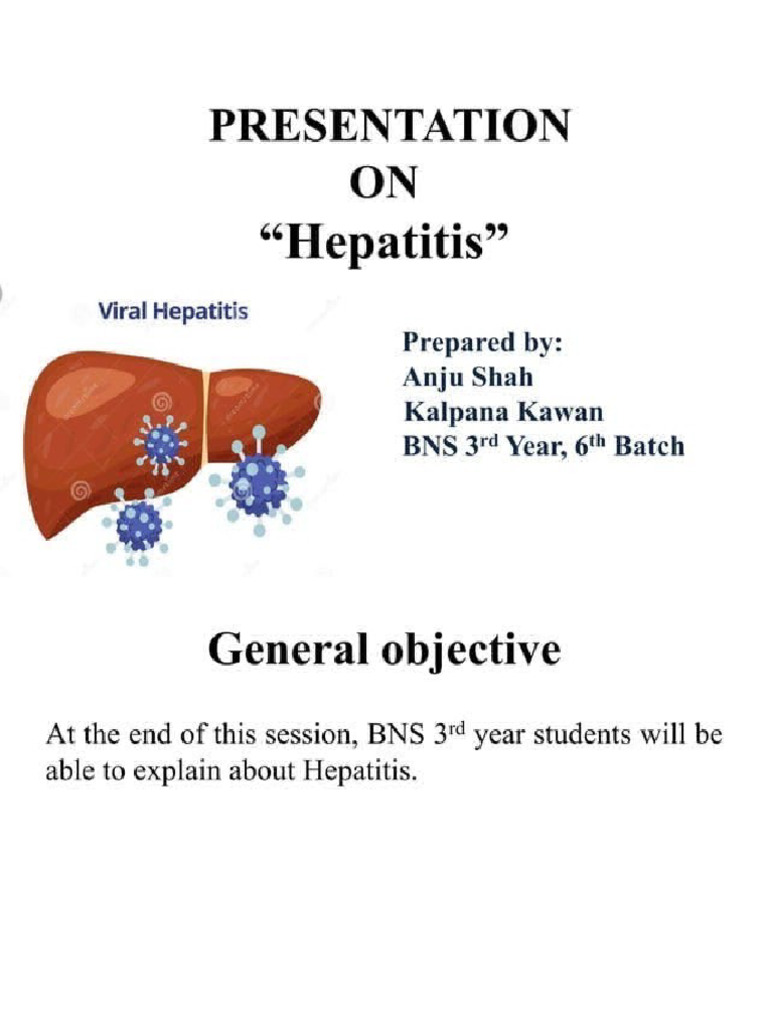 PRESENTATION
ON
"Hepatitis"

Viral Hepatitis

Prepared by:
Anju Shah
Kalpana Kawan
BNS 3$^{rd}$ Year, 6$^{th}$ Batch

General objective

At the end of this session, BNS 3$^{rd}$ year students will be able to explain about Hepatitis.